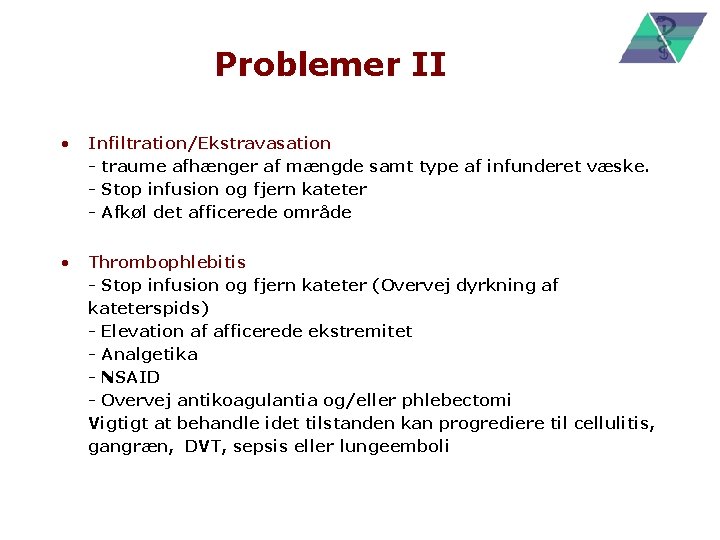 Problemer II

• Infiltration/Ekstravasation
- traume afhænger af mængde samt type af infunderet væske.
- Stop infusion og fjern kateter
- Afkøl det afficerede område

• Thrombophlebitis
- Stop infusion og fjern kateter (Overvej dyrkning af kateterspids)
- Elevation af afficerede ekstremitet
- Analgetika
- NSAID
- Overvej antikoagulantia og/eller phlebectomi
Vigtigt at behandle idet tilstanden kan progrediere til cellulitis, gangræn, DVT, sepsis eller lungeemboli